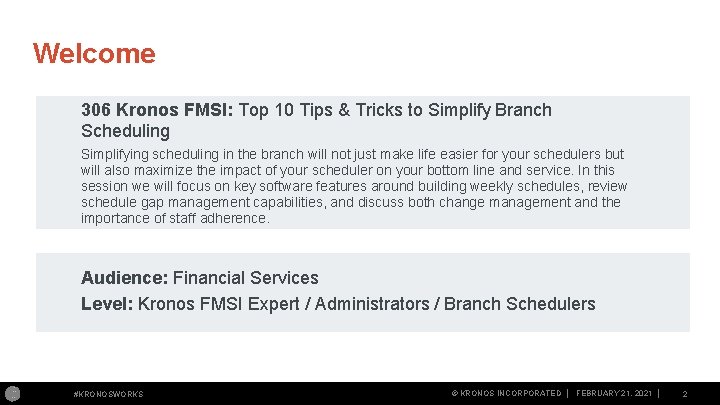 Welcome

306 Kronos FMSI: Top 10 Tips & Tricks to Simplify Branch Scheduling

Simplifying scheduling in the branch will not just make life easier for your schedulers but will also maximize the impact of your scheduler on your bottom line and service. In this session we will focus on key software features around building weekly schedules, review schedule gap management capabilities, and discuss both change management and the importance of staff adherence.

Audience: Financial Services

Level: Kronos FMSI Expert / Administrators / Branch Schedulers

#KRONOSWORKS

© KRONOS INCORPORATED | FEBRUARY 21, 2021 | 2